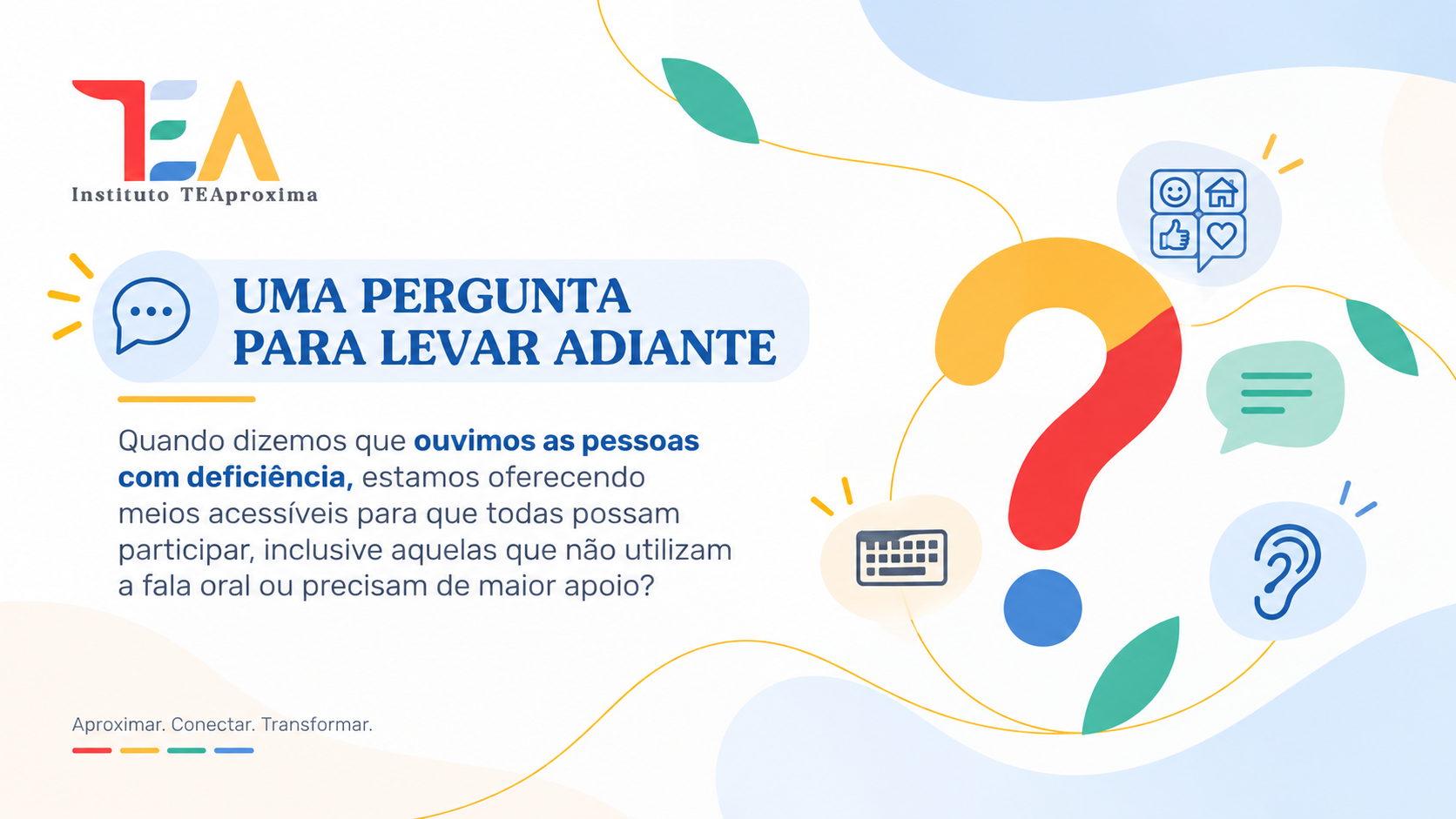 TEA
Instituto TEAproxima

UMA PERGUNTA
PARA LEVAR ADIANTE

Quando dizemos que ouvimos as pessoas com deficiência, estamos oferecendo meios acessíveis para que todas possam participar, inclusive aquelas que não utilizam a fala oral ou precisam de maior apoio?

Aproximar. Conectar. Transformar.